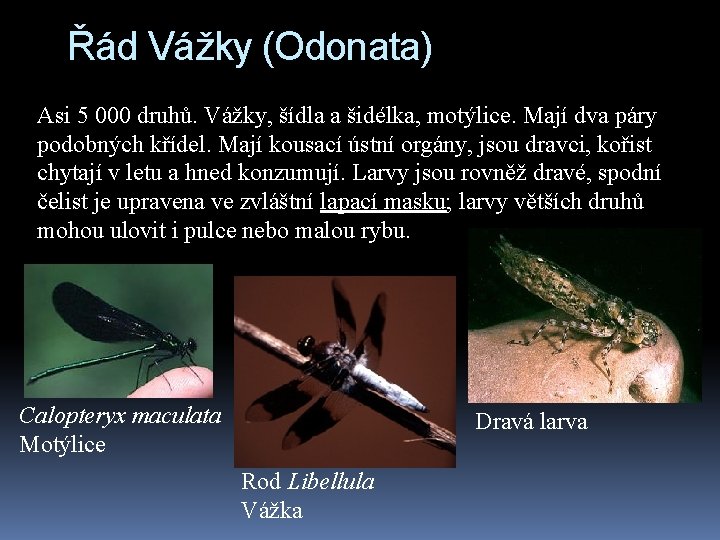 Řád Vážky (Odonata)

Asi 5 000 druhů. Vážky, šídla a šidélka, motýlice. Mají dva páry podobných křídel. Mají kousací ústní orgány, jsou dravci, kořist chytají v letu a hned konzumují. Larvy jsou rovněž dravé, spodní čelist je upravena ve zvláštní lapací masku; larvy větších druhů mohou ulovit i pulce nebo malou rybu.

Calopteryx maculata
Motýlice

Rod Libellula
Vážka

Dravá larva